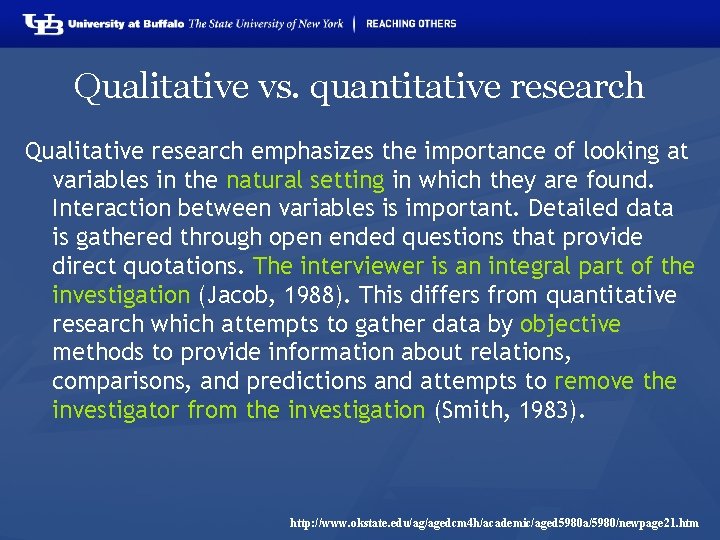 UB University at Buffalo The State University of New York | REACHING OTHERS

Qualitative vs. quantitative research

Qualitative research emphasizes the importance of looking at variables in the natural setting in which they are found. Interaction between variables is important. Detailed data is gathered through open ended questions that provide direct quotations. The interviewer is an integral part of the investigation (Jacob, 1988). This differs from quantitative research which attempts to gather data by objective methods to provide information about relations, comparisons, and predictions and attempts to remove the investigator from the investigation (Smith, 1983).

http://www.okstate.edu/ag/agedcm4h/academic/aged5980a/5980/newpage21.htm